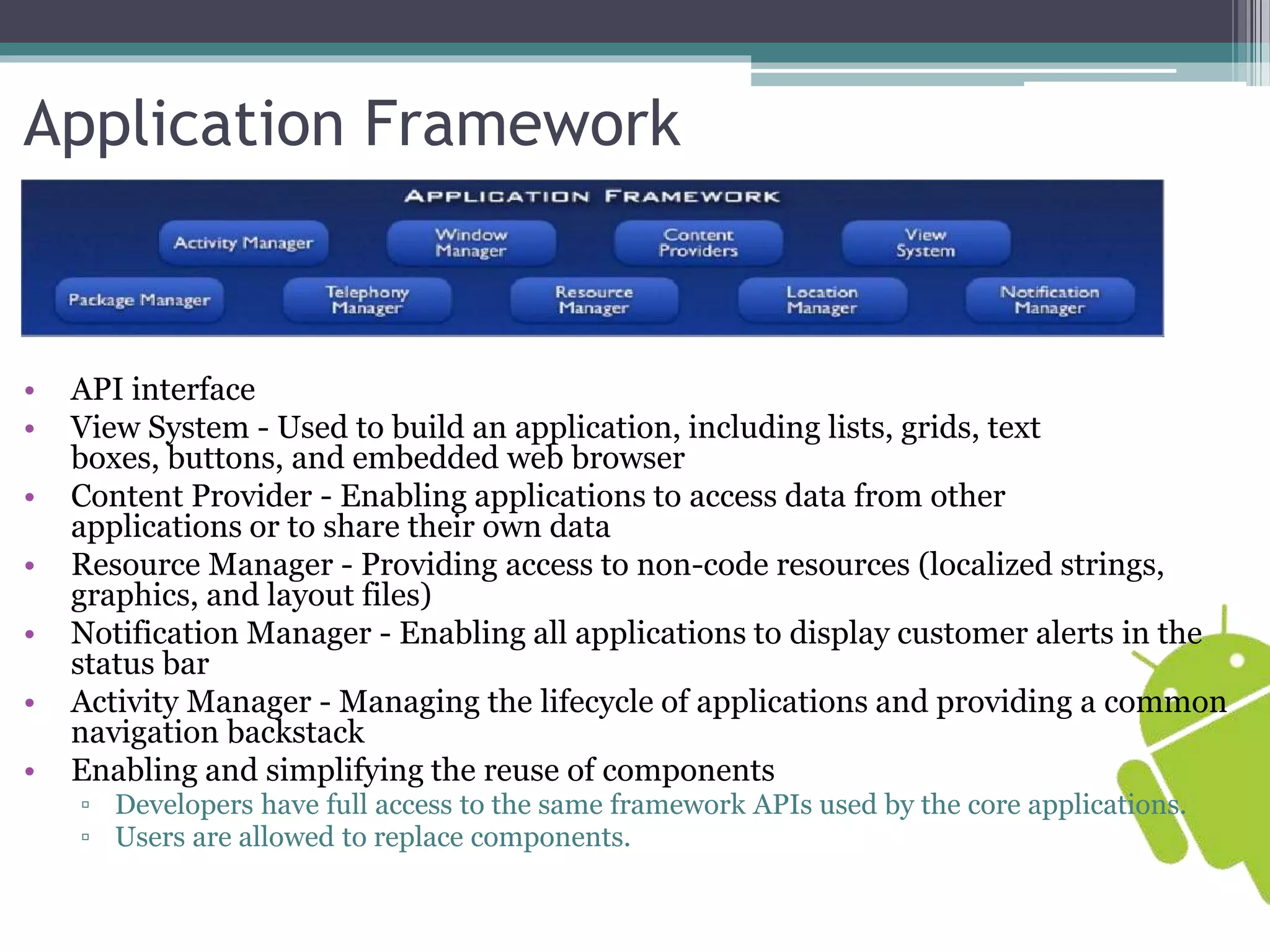 Application Framework

APPLICATION FRAMEWORK

Activity Manager
Window Manager
Content Providers
View System
Package Manager
Telephony Manager
Resource Manager
Location Manager
Notification Manager

• API interface
• View System - Used to build an application, including lists, grids, text boxes, buttons, and embedded web browser
• Content Provider - Enabling applications to access data from other applications or to share their own data
• Resource Manager - Providing access to non-code resources (localized strings, graphics, and layout files)
• Notification Manager - Enabling all applications to display customer alerts in the status bar
• Activity Manager - Managing the lifecycle of applications and providing a common navigation backstack
• Enabling and simplifying the reuse of components
▫ Developers have full access to the same framework APIs used by the core applications.
▫ Users are allowed to replace components.